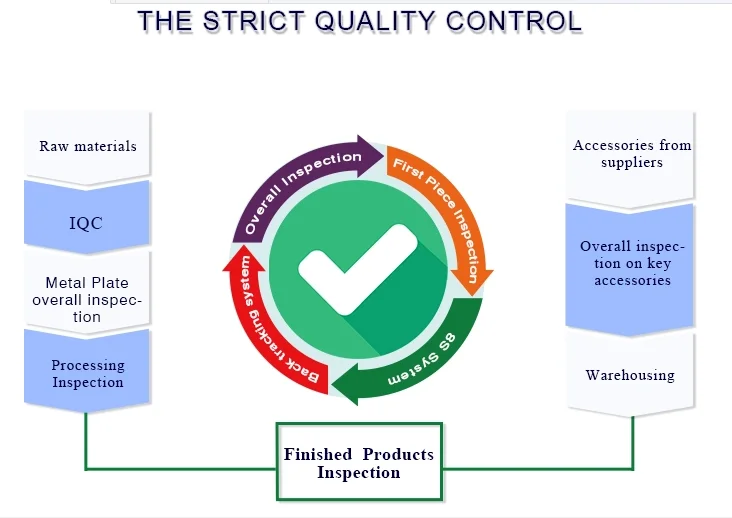 THE STRICT QUALITY CONTROL

Raw materials

IQC

Metal Plate overall inspection

Processing Inspection

Overall Inspection

First Piece Inspection

8S System

Back tracking system

Accessories from suppliers

Overall inspection on key accessories

Warehousing

Finished Products Inspection